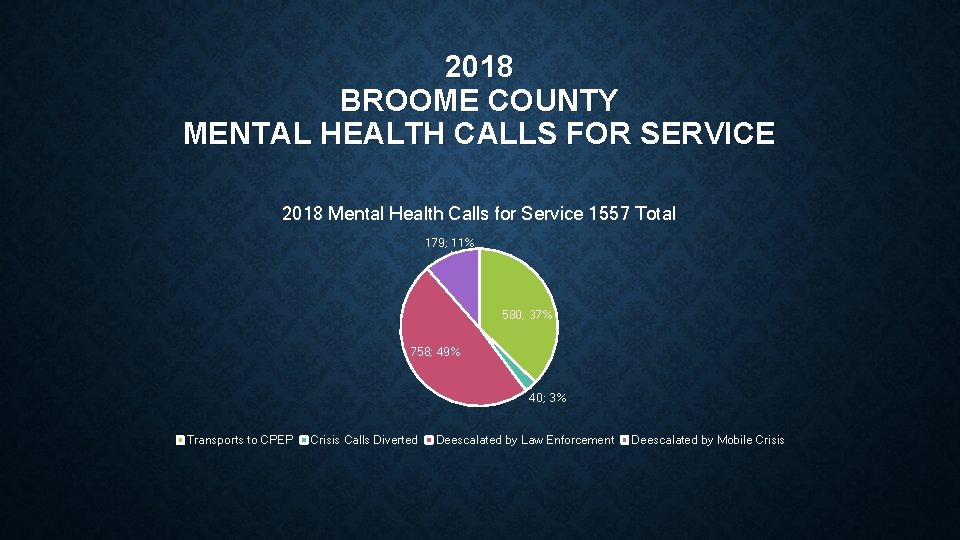 2018
BROOME COUNTY
MENTAL HEALTH CALLS FOR SERVICE

2018 Mental Health Calls for Service 1557 Total

179; 11%

580; 37%

758; 49%

40; 3%

Transports to CPEP Crisis Calls Diverted Deescalated by Law Enforcement Deescalated by Mobile Crisis